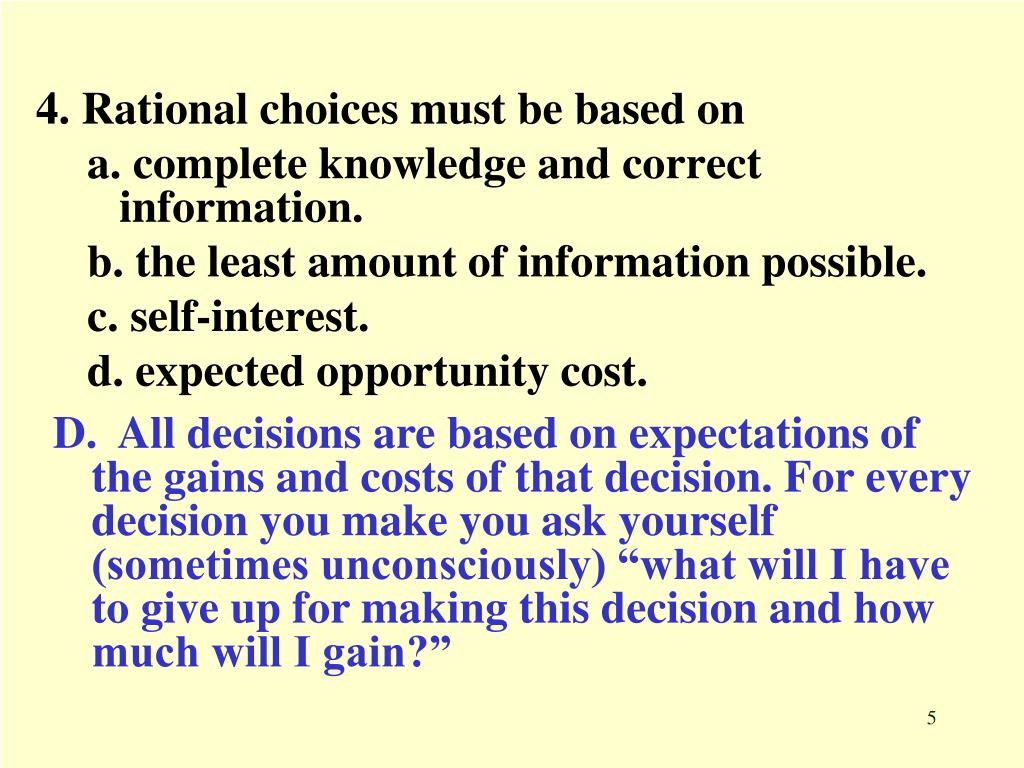 4. Rational choices must be based on

a. complete knowledge and correct information.

b. the least amount of information possible.

c. self-interest.

d. expected opportunity cost.

D. All decisions are based on expectations of the gains and costs of that decision. For every decision you make you ask yourself (sometimes unconsciously) “what will I have to give up for making this decision and how much will I gain?”

5